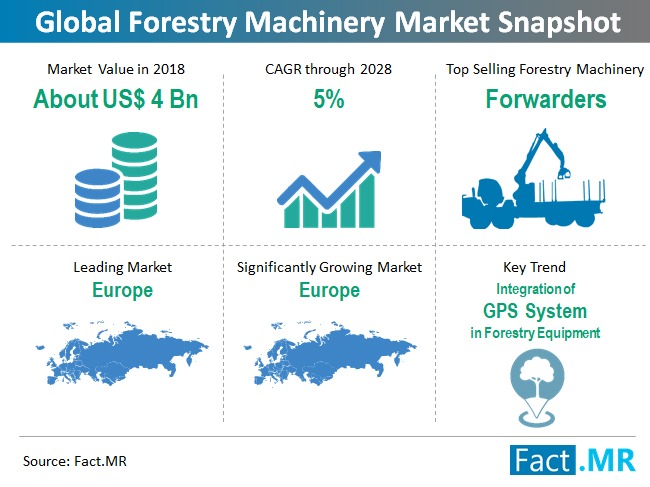 Global Forestry Machinery Market Snapshot

Market Value in 2018
About US$ 4 Bn

CAGR through 2028
5%

Top Selling Forestry Machinery
Forwarders

Leading Market
Europe

Significantly Growing Market
Europe

Key Trend
Integration of
GPS System
in Forestry Equipment

Source: Fact.MR

Fact.MR